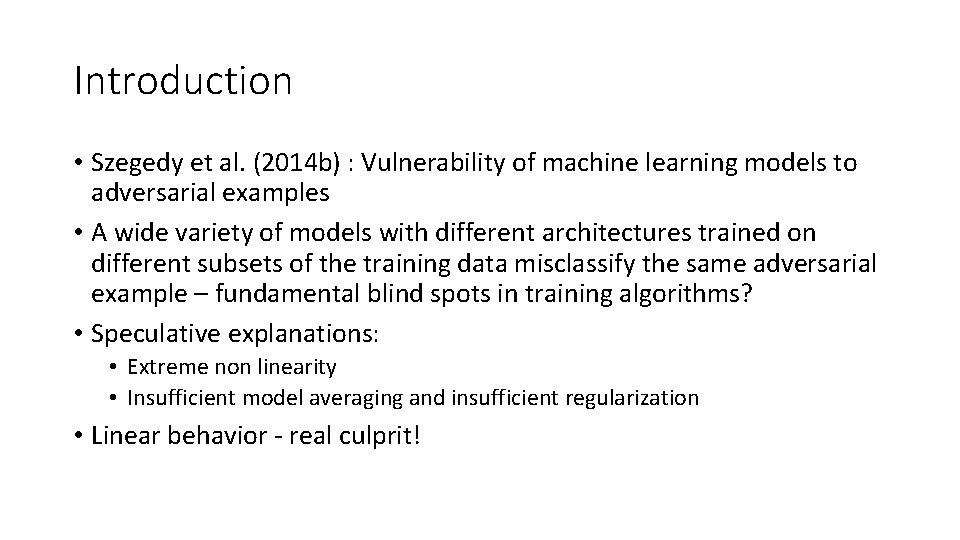 Introduction

• Szegedy et al. (2014b) : Vulnerability of machine learning models to adversarial examples

• A wide variety of models with different architectures trained on different subsets of the training data misclassify the same adversarial example – fundamental blind spots in training algorithms?

• Speculative explanations:
  • Extreme non linearity
  • Insufficient model averaging and insufficient regularization

• Linear behavior - real culprit!